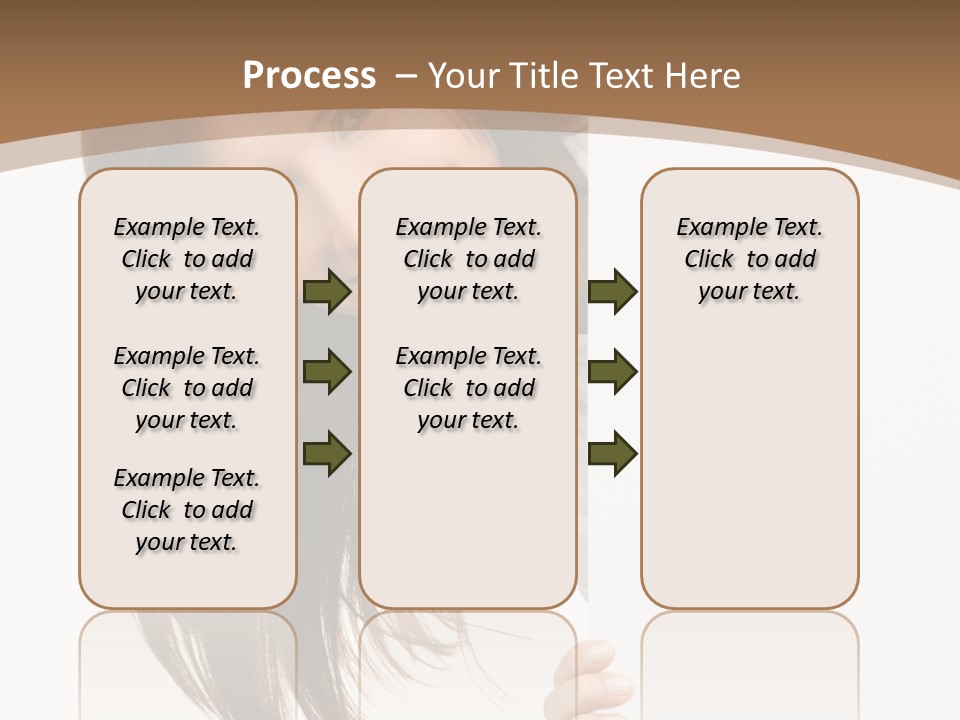 Process – Your Title Text Here

Example Text. Click to add your text.

Example Text. Click to add your text.

Example Text. Click to add your text.

Example Text. Click to add your text.

Example Text. Click to add your text.

Example Text. Click to add your text.